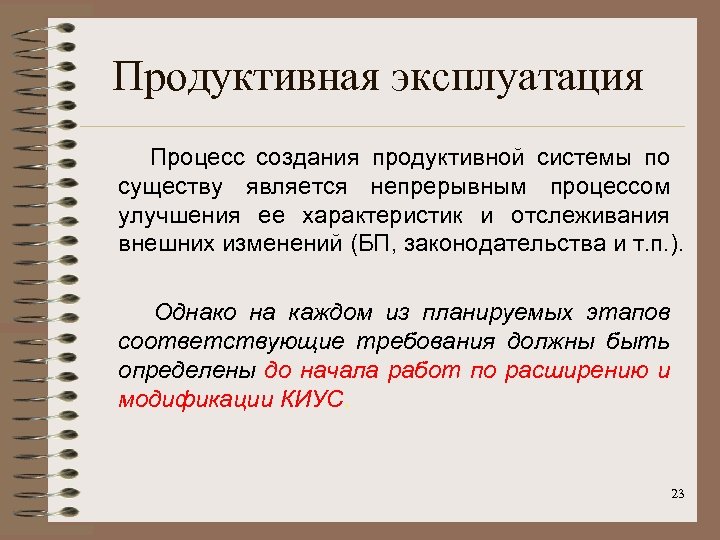 Продуктивная эксплуатация

Процесс создания продуктивной системы по существу является непрерывным процессом улучшения ее характеристик и отслеживания внешних изменений (БП, законодательства и т.п.).

Однако на каждом из планируемых этапов соответствующие требования должны быть определены до начала работ по расширению и модификации КИУС.

23